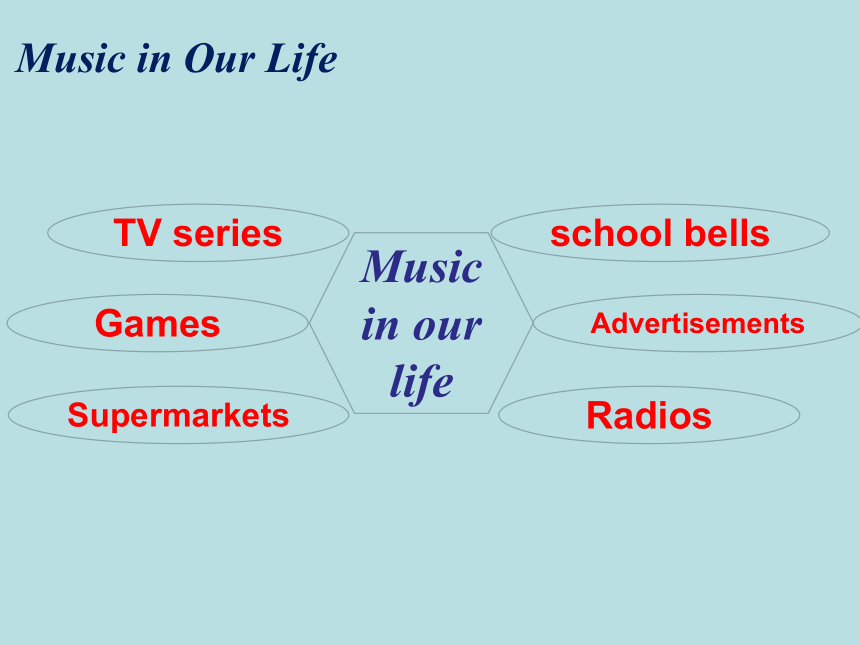 Music in Our Life

TV series

Games

Supermarkets

Music in our life

school bells

Advertisements

Radios